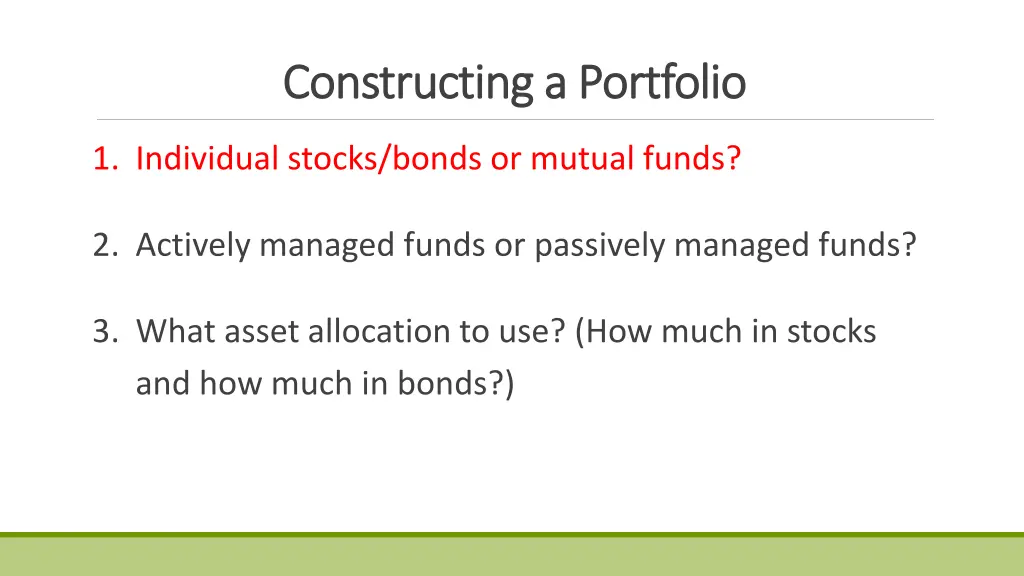 Constructing a Portfolio

1. Individual stocks/bonds or mutual funds?

2. Actively managed funds or passively managed funds?

3. What asset allocation to use? (How much in stocks and how much in bonds?)